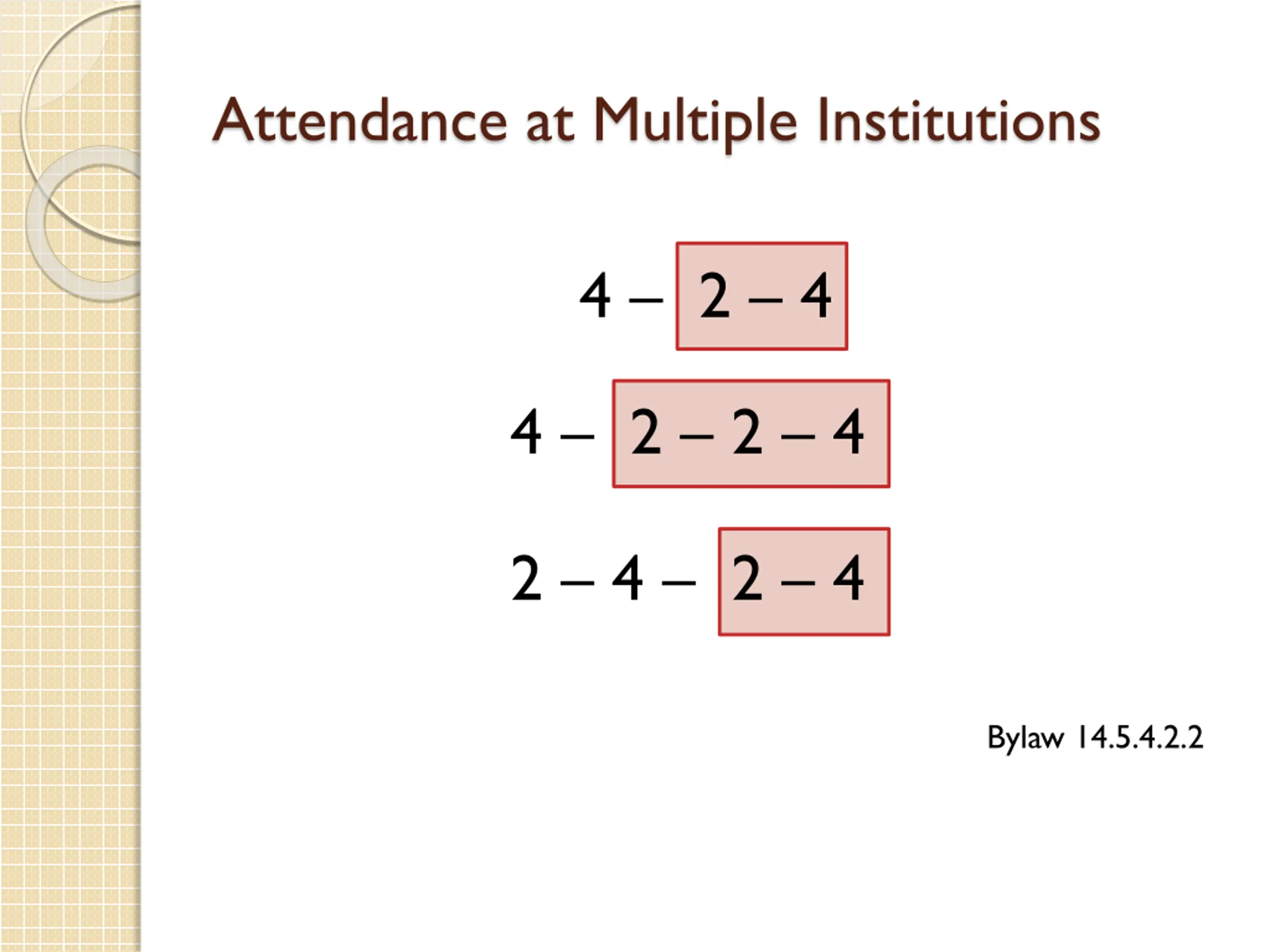 Attendance at Multiple Institutions

4 – 2 – 4

4 – 2 – 2 – 4

2 – 4 – 2 – 4

Bylaw 14.5.4.2.2